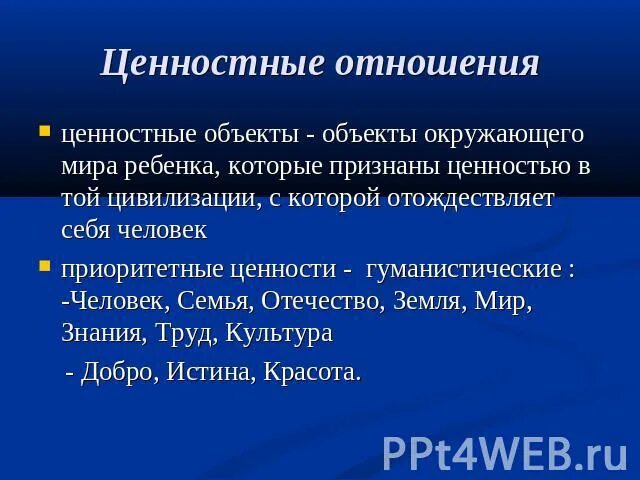 Ценностные отношения

ценностные объекты - объекты окружающего мира ребенка, которые признаны ценностью в той цивилизации, с которой отождествляет себя человек

приоритетные ценности - гуманистические : -Человек, Семья, Отечество, Земля, Мир, Знания, Труд, Культура

- Добро, Истина, Красота.

PPt4WEB.ru